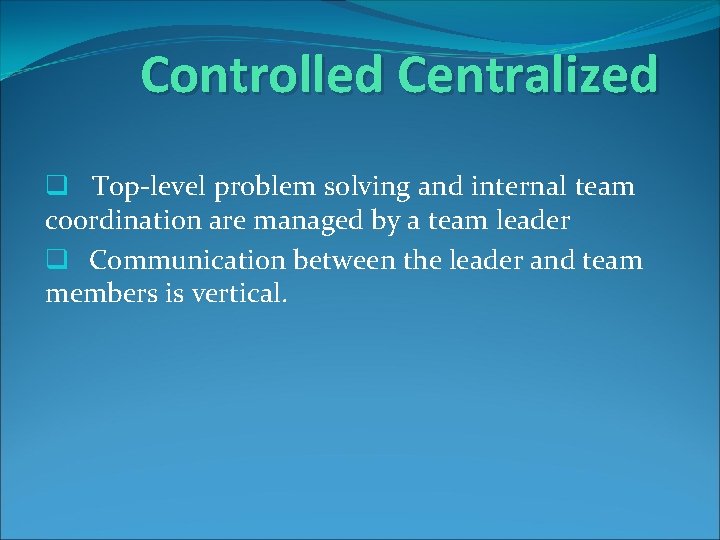 Controlled Centralized

❑ Top-level problem solving and internal team coordination are managed by a team leader

❑ Communication between the leader and team members is vertical.